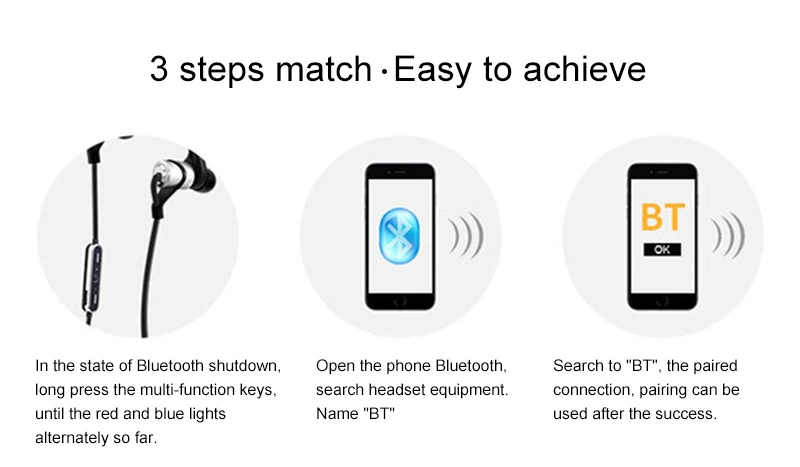 3 steps match · Easy to achieve

BT
OK

In the state of Bluetooth shutdown, long press the multi-function keys, until the red and blue lights alternately so far.

Open the phone Bluetooth, search headset equipment. Name "BT"

Search to "BT", the paired connection, pairing can be used after the success.